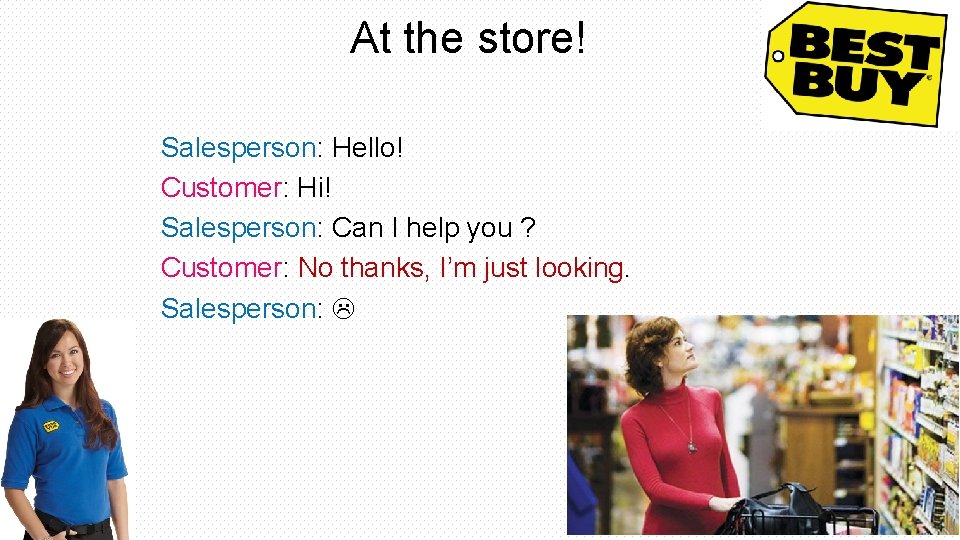 At the store!

BEST BUY

Salesperson: Hello!
Customer: Hi!
Salesperson: Can I help you ?
Customer: No thanks, I'm just looking.
Salesperson: ☹